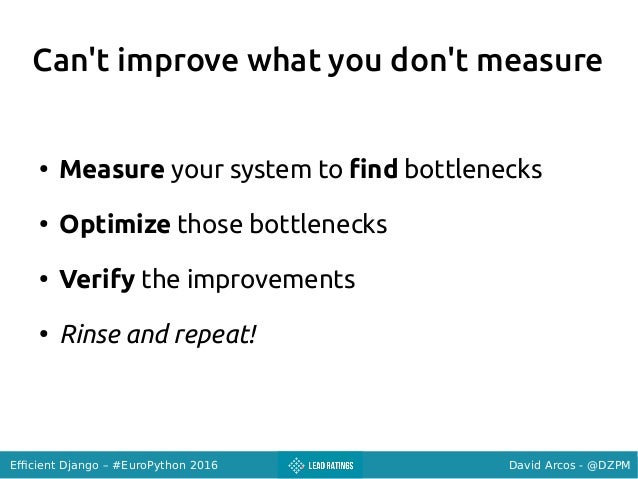 Can't improve what you don't measure

• Measure your system to find bottlenecks

• Optimize those bottlenecks

• Verify the improvements

• Rinse and repeat!

Efficient Django – #EuroPython 2016

LEAD RATINGS

David Arcos - @DZPM